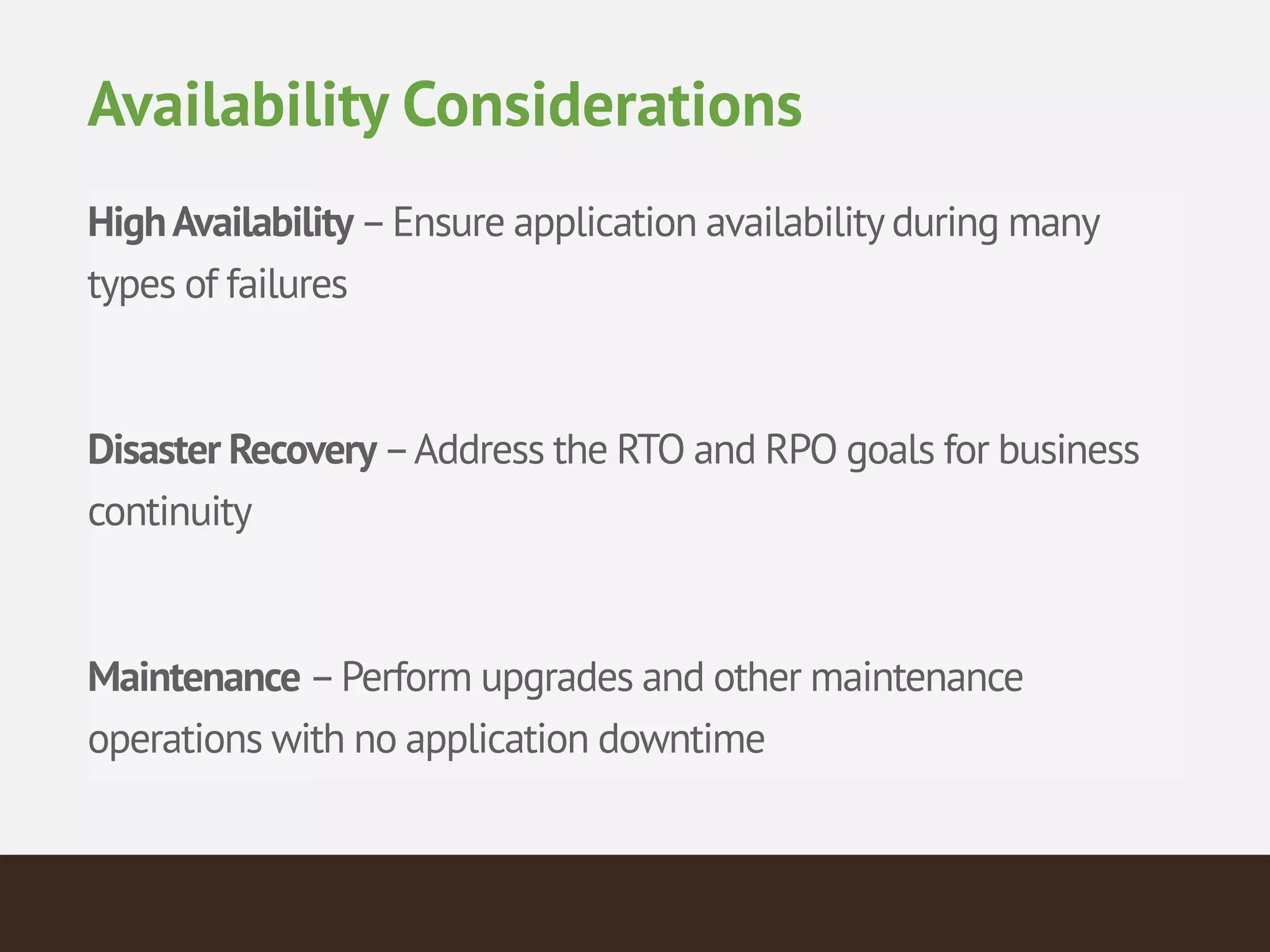 Availability Considerations

High Availability – Ensure application availability during many types of failures

Disaster Recovery – Address the RTO and RPO goals for business continuity

Maintenance – Perform upgrades and other maintenance operations with no application downtime